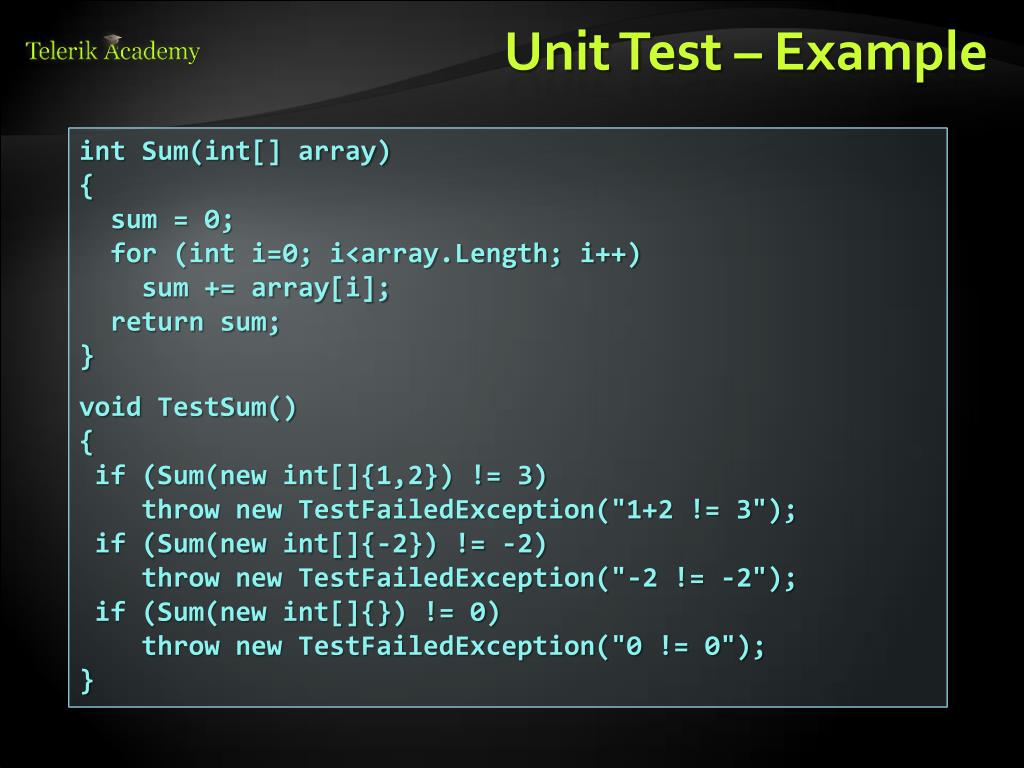 Telerik Academy

Unit Test – Example

int Sum(int[] array)
{
  sum = 0;
  for (int i=0; i<array.Length; i++)
    sum += array[i];
  return sum;
}

void TestSum()
{
 if (Sum(new int[]{1,2}) != 3)
    throw new TestFailedException("1+2 != 3");
 if (Sum(new int[]{-2}) != -2)
    throw new TestFailedException("-2 != -2");
 if (Sum(new int[]{}) != 0)
    throw new TestFailedException("0 != 0");
}